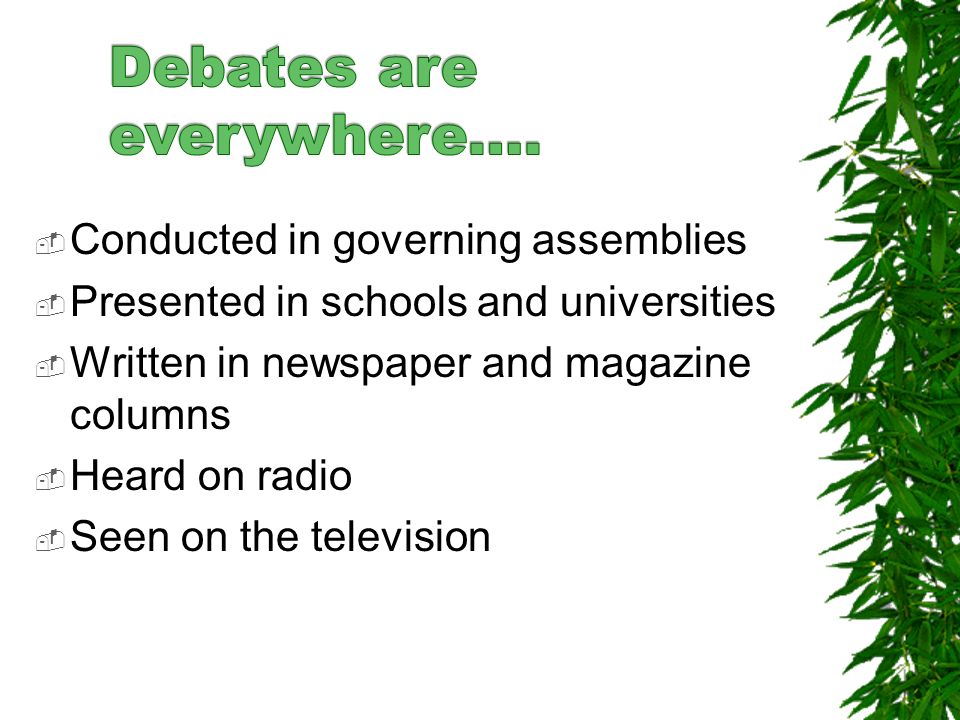 Debates are everywhere….

Conducted in governing assemblies
Presented in schools and universities
Written in newspaper and magazine columns
Heard on radio
Seen on the television